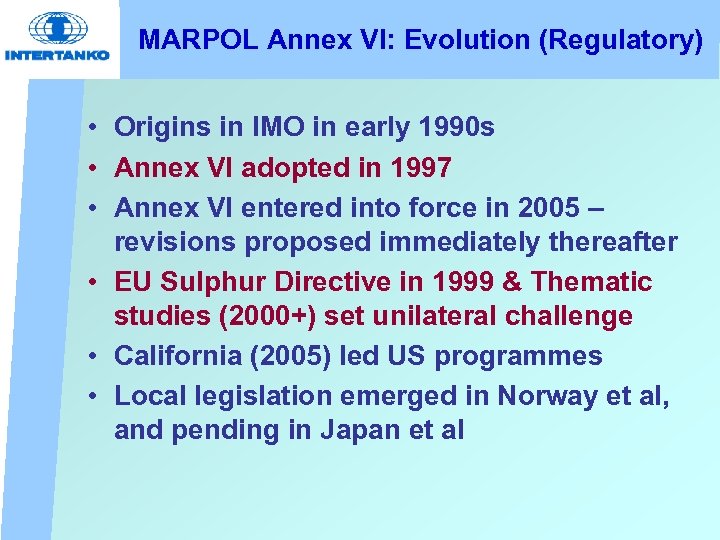 INTERTANKO

MARPOL Annex VI: Evolution (Regulatory)

• Origins in IMO in early 1990s
• Annex VI adopted in 1997
• Annex VI entered into force in 2005 – revisions proposed immediately thereafter
• EU Sulphur Directive in 1999 & Thematic studies (2000+) set unilateral challenge
• California (2005) led US programmes
• Local legislation emerged in Norway et al, and pending in Japan et al